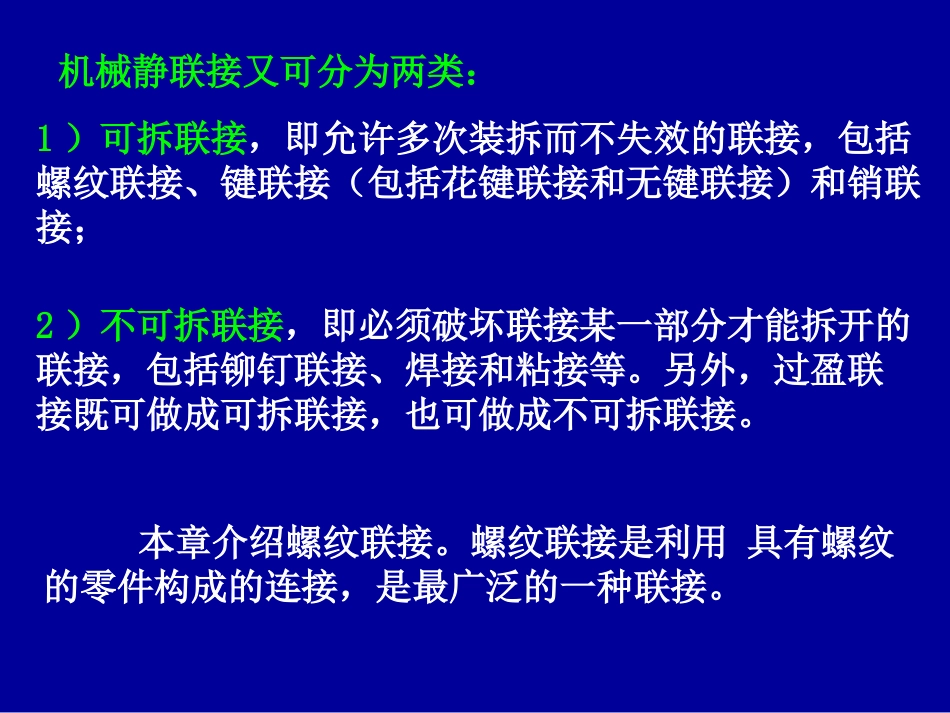 机械静联接又可分为两类：

1）可拆联接，即允许多次装拆而不失效的联接，包括螺纹联接、键联接（包括花键联接和无键联接）和销联接；

2）不可拆联接，即必须破坏联接某一部分才能拆开的联接，包括铆钉联接、焊接和粘接等。另外，过盈联接既可做成可拆联接，也可做成不可拆联接。

本章介绍螺纹联接。螺纹联接是利用 具有螺纹的零件构成的连接，是最广泛的一种联接。